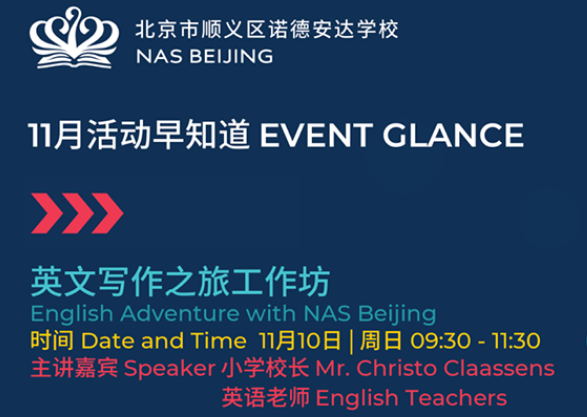 北京市顺义区诺德安达学校
NAS BEIJING

11月活动早知道 EVENT GLANCE

英文写作之旅工作坊
English Adventure with NAS Beijing
时间 Date and Time 11月10日 | 周日 09:30 - 11:30
主讲嘉宾 Speaker 小学校长 Mr. Christo Claassens
英语老师 English Teachers